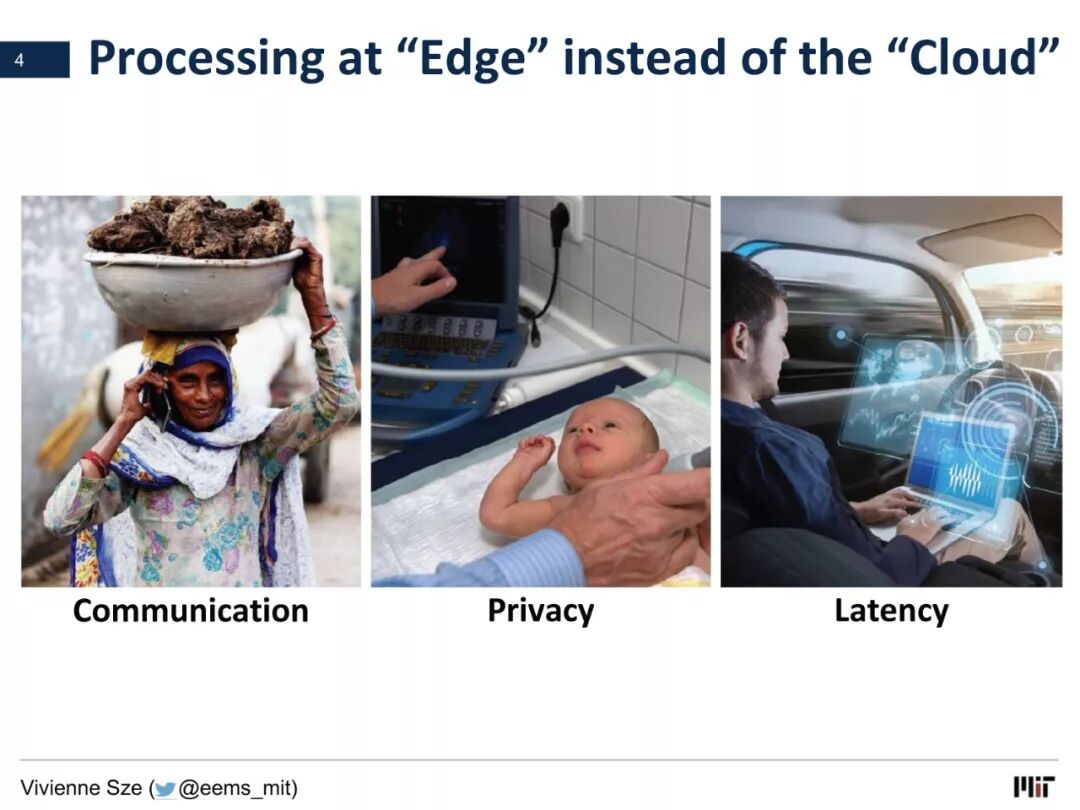 4

Processing at “Edge” instead of the “Cloud”

Communication

Privacy

Latency

Vivienne Sze (@eems_mit)

MIT